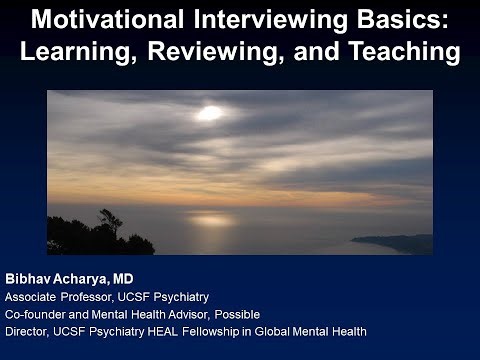 Motivational Interviewing Basics: Learning, Reviewing, and Teaching

Bibhav Acharya, MD
Associate Professor, UCSF Psychiatry
Co-founder and Mental Health Advisor, Possible
Director, UCSF Psychiatry HEAL Fellowship in Global Mental Health